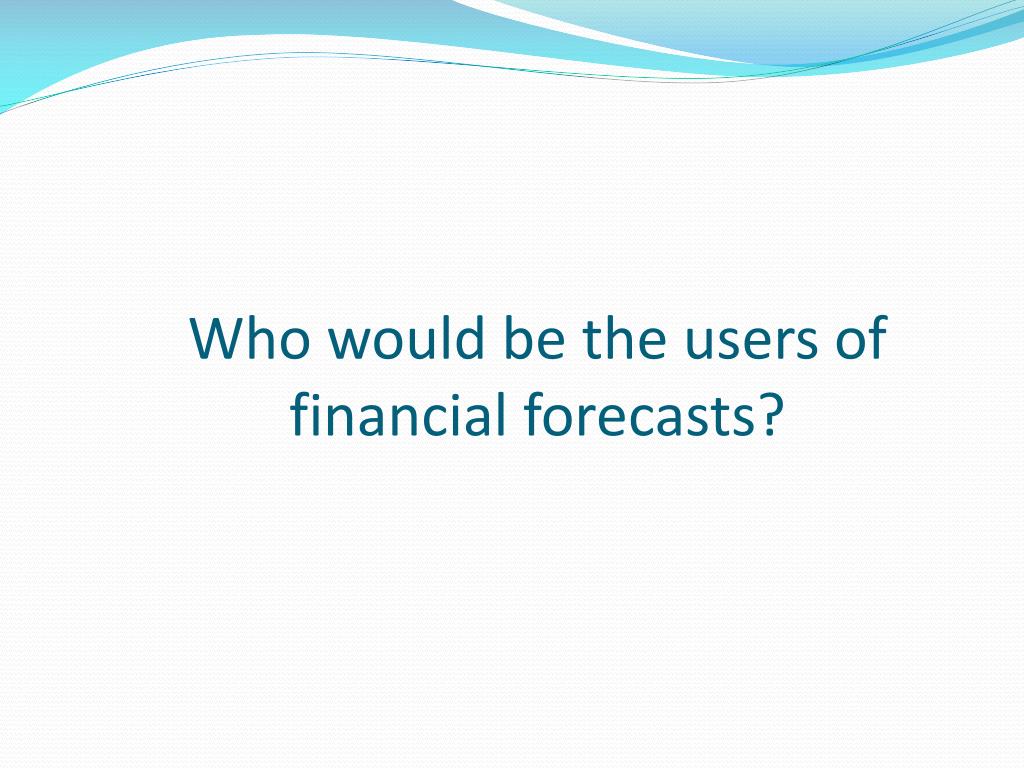 Who would be the users of financial forecasts?